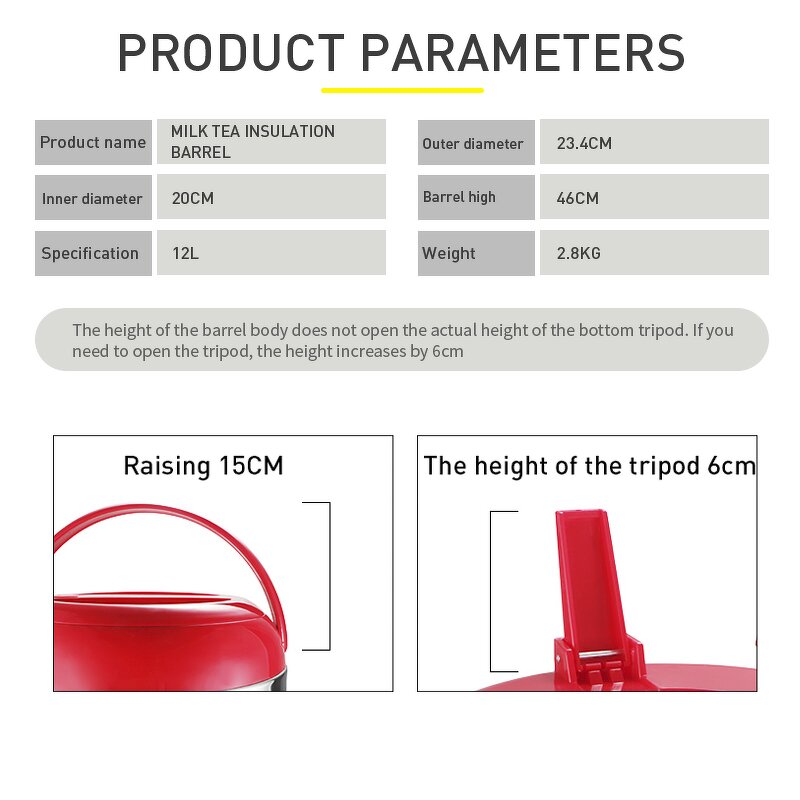 PRODUCT PARAMETERS

| Product name | MILK TEA INSULATION BARREL | Outer diameter | 23.4CM |
|---|---|---|---|
| Inner diameter | 20CM | Barrel high | 46CM |
| Specification | 12L | Weight | 2.8KG |

The height of the barrel body does not open the actual height of the bottom tripod. If you need to open the tripod, the height increases by 6cm

Raising 15CM

The height of the tripod 6cm